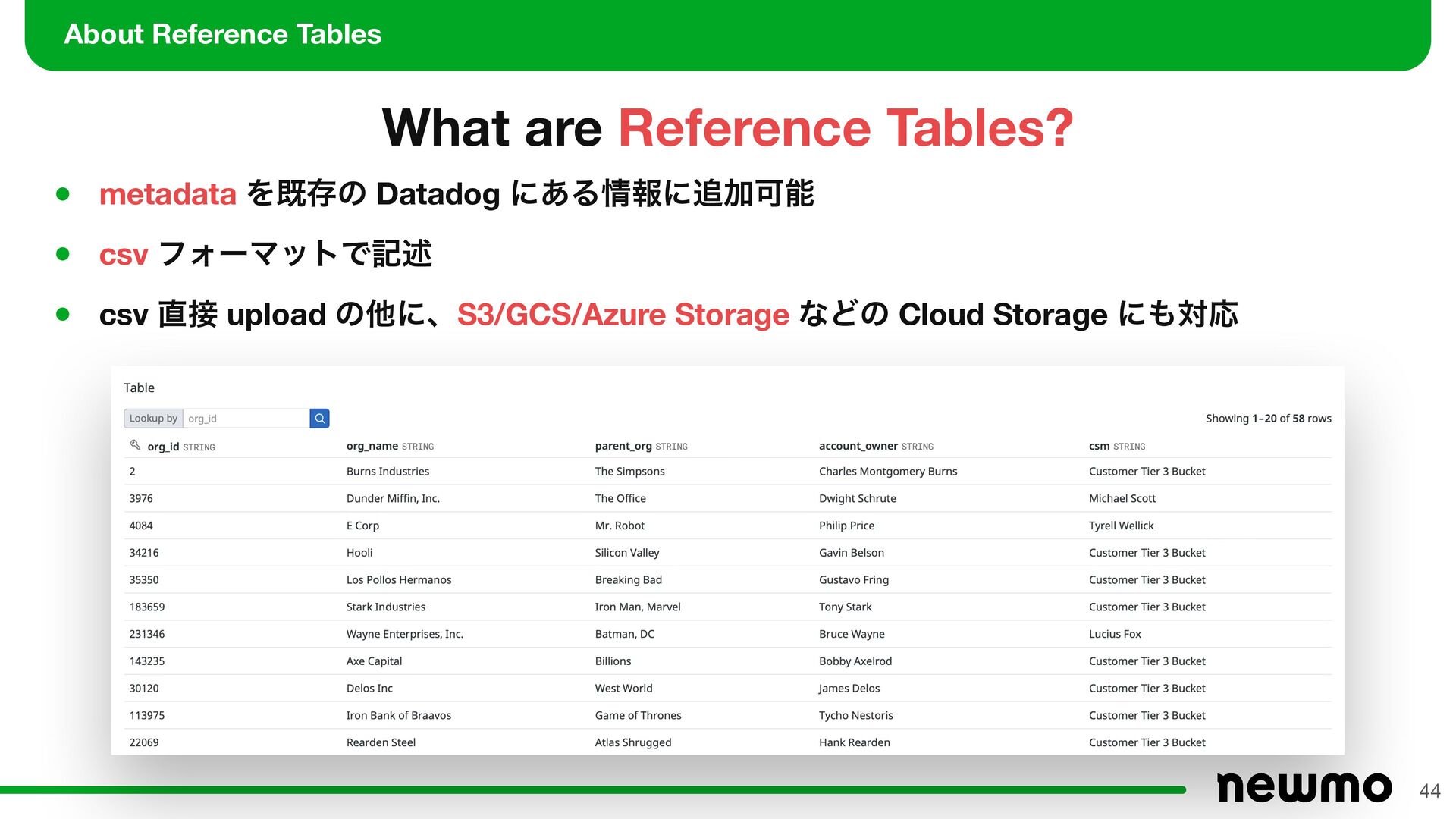 About Reference Tables

What are Reference Tables?

- metadata を既存の Datadog にある情報に追加可能
- csv フォーマットで記述
- csv 直接 upload の他に、S3/GCS/Azure Storage などの Cloud Storage にも対応

Table

Lookup by org_id

Showing 1–20 of 58 rows

| org_id STRING | org_name STRING | parent_org STRING | account_owner STRING | csm STRING |
|---|---|---|---|---|
| 2 | Burns Industries | The Simpsons | Charles Montgomery Burns | Customer Tier 3 Bucket |
| 3976 | Dunder Miffin, Inc. | The Office | Dwight Schrute | Michael Scott |
| 4084 | E Corp | Mr. Robot | Philip Price | Tyrell Wellick |
| 34216 | Hooli | Silicon Valley | Gavin Belson | Customer Tier 3 Bucket |
| 35350 | Los Pollos Hermanos | Breaking Bad | Gustavo Fring | Customer Tier 3 Bucket |
| 183659 | Stark Industries | Iron Man, Marvel | Tony Stark | Customer Tier 3 Bucket |
| 231346 | Wayne Enterprises, Inc. | Batman, DC | Bruce Wayne | Lucius Fox |
| 143235 | Axe Capital | Billions | Bobby Axelrod | Customer Tier 3 Bucket |
| 30120 | Delos Inc | West World | James Delos | Customer Tier 3 Bucket |
| 113975 | Iron Bank of Braavos | Game of Thrones | Tycho Nestoris | Customer Tier 3 Bucket |
| 22069 | Rearden Steel | Atlas Shrugged | Hank Rearden | Customer Tier 3 Bucket |

newmo 44